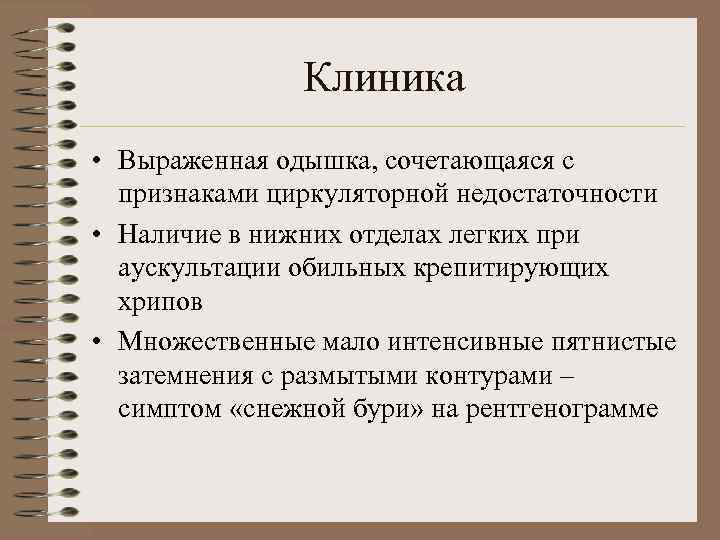 Клиника

• Выраженная одышка, сочетающаяся с признаками циркуляторной недостаточности
• Наличие в нижних отделах легких при аускультации обильных крепитирующих хрипов
• Множественные мало интенсивные пятнистые затемнения с размытыми контурами – симптом «снежной бури» на рентгенограмме